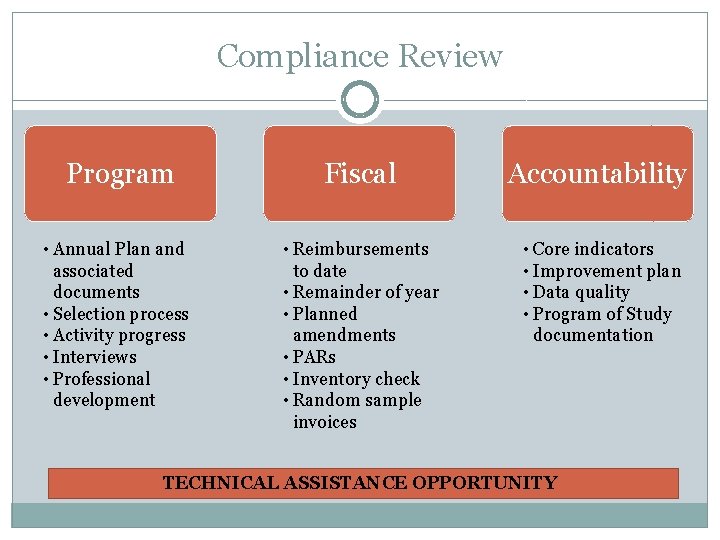 Compliance Review

Program

• Annual Plan and associated documents
• Selection process
• Activity progress
• Interviews
• Professional development

Fiscal

• Reimbursements to date
• Remainder of year
• Planned amendments
• PARs
• Inventory check
• Random sample invoices

Accountability

• Core indicators
• Improvement plan
• Data quality
• Program of Study documentation

TECHNICAL ASSISTANCE OPPORTUNITY